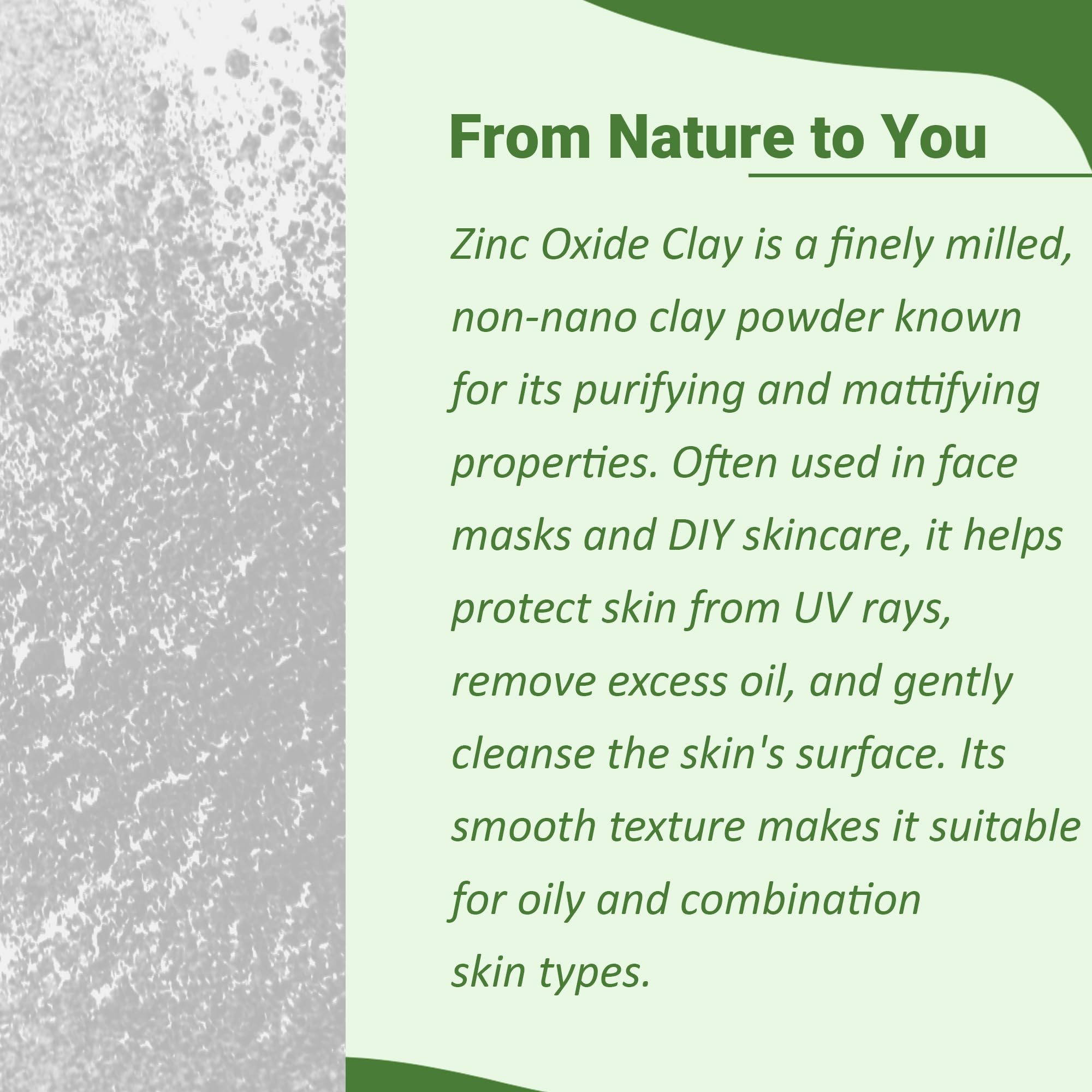 From Nature to You

Zinc Oxide Clay is a finely milled, non-nano clay powder known for its purifying and mattifying properties. Often used in face masks and DIY skincare, it helps protect skin from UV rays, remove excess oil, and gently cleanse the skin's surface. Its smooth texture makes it suitable for oily and combination skin types.